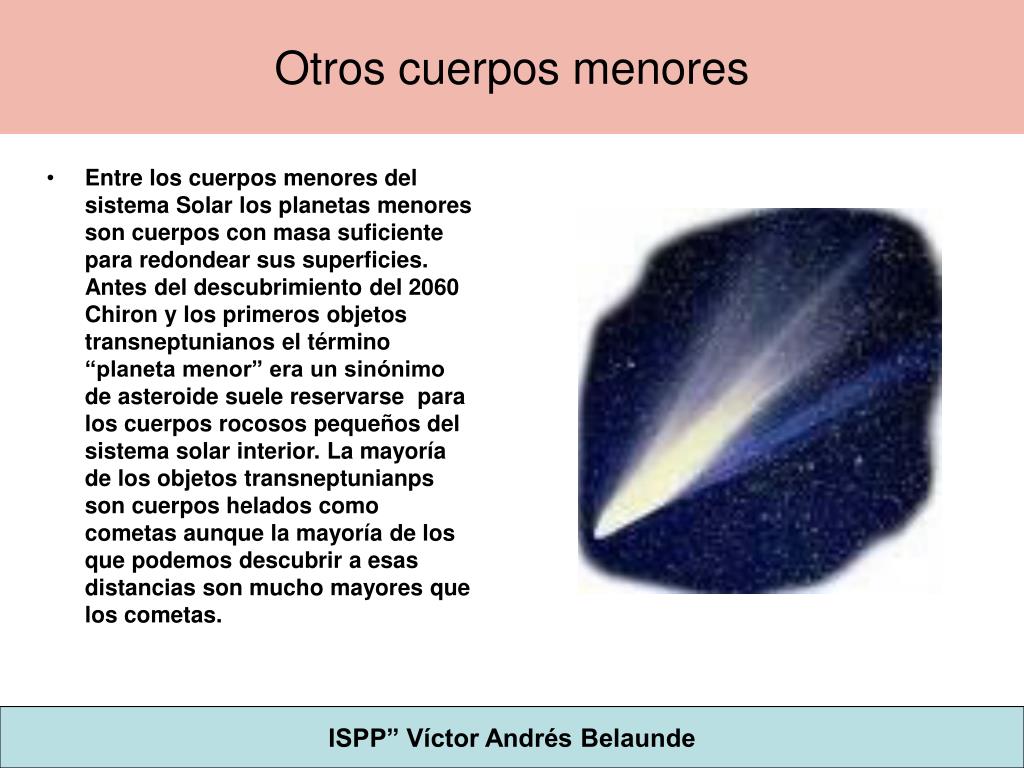 Otros cuerpos menores

• Entre los cuerpos menores del sistema Solar los planetas menores son cuerpos con masa suficiente para redondear sus superficies. Antes del descubrimiento del 2060 Chiron y los primeros objetos transneptunianos el término “planeta menor” era un sinónimo de asteroide suele reservarse para los cuerpos rocosos pequeños del sistema solar interior. La mayoría de los objetos transneptunianps son cuerpos helados como cometas aunque la mayoría de los que podemos descubrir a esas distancias son mucho mayores que los cometas.

ISPP” Víctor Andrés Belaunde